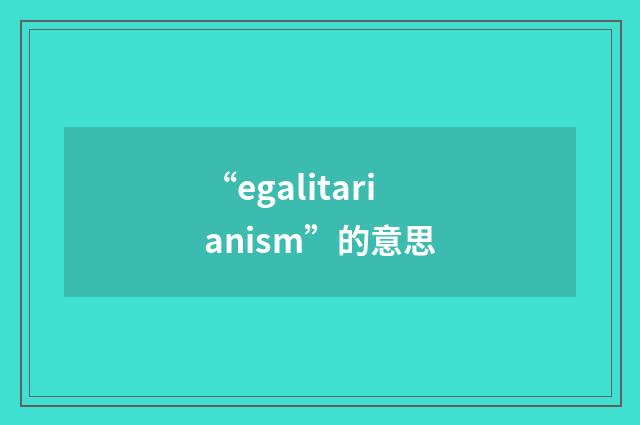 “egalitarianism”的意思